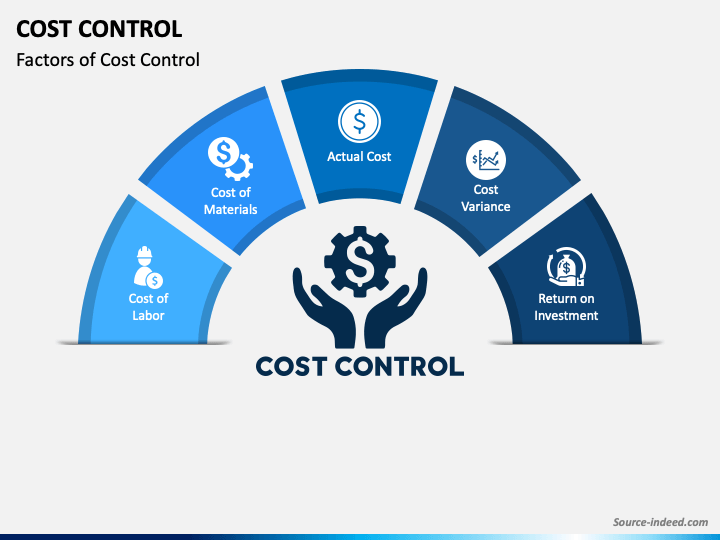 COST CONTROL

Factors of Cost Control

Cost of Labor

Cost of Materials

Actual Cost

Cost Variance

Return on Investment

COST CONTROL

Source-indeed.com